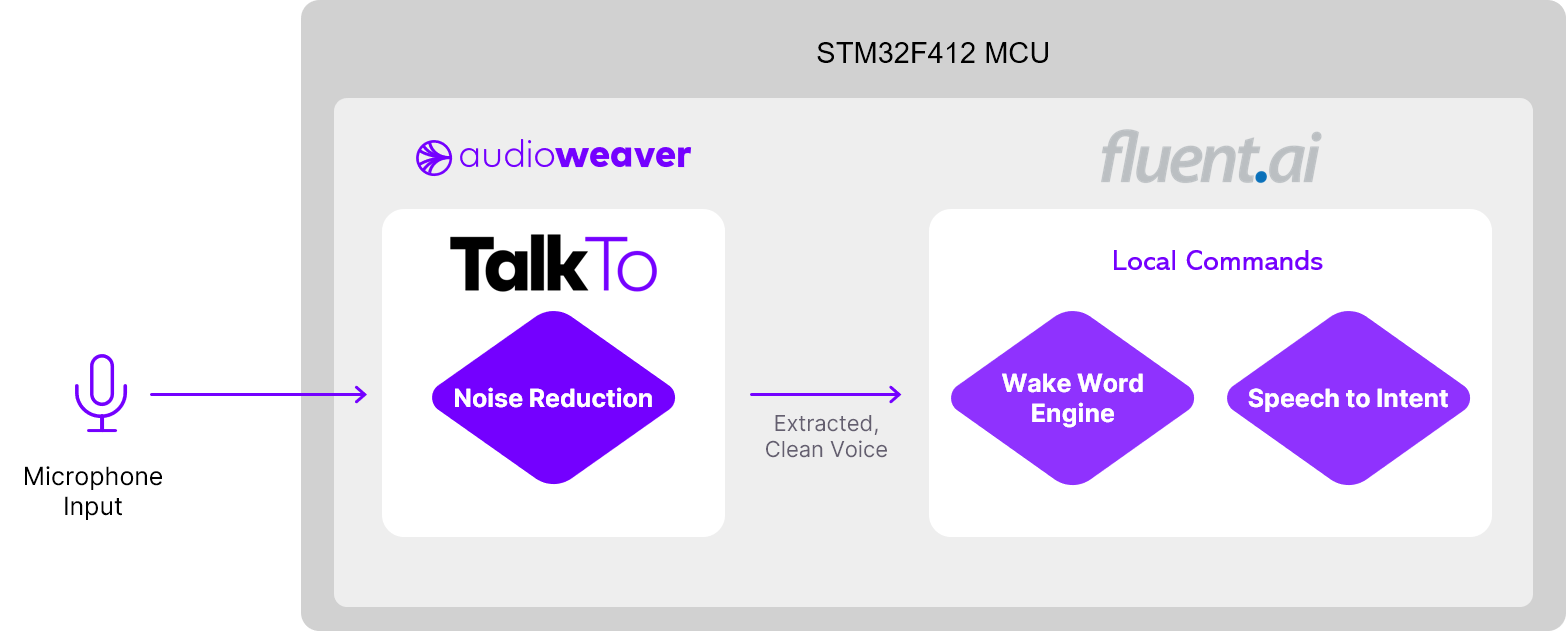 STM32F412 MCU

audioweaver

fluent.ai

TalkTo

Noise Reduction

Local Commands

Wake Word Engine

Speech to Intent

Microphone Input

Extracted, Clean Voice